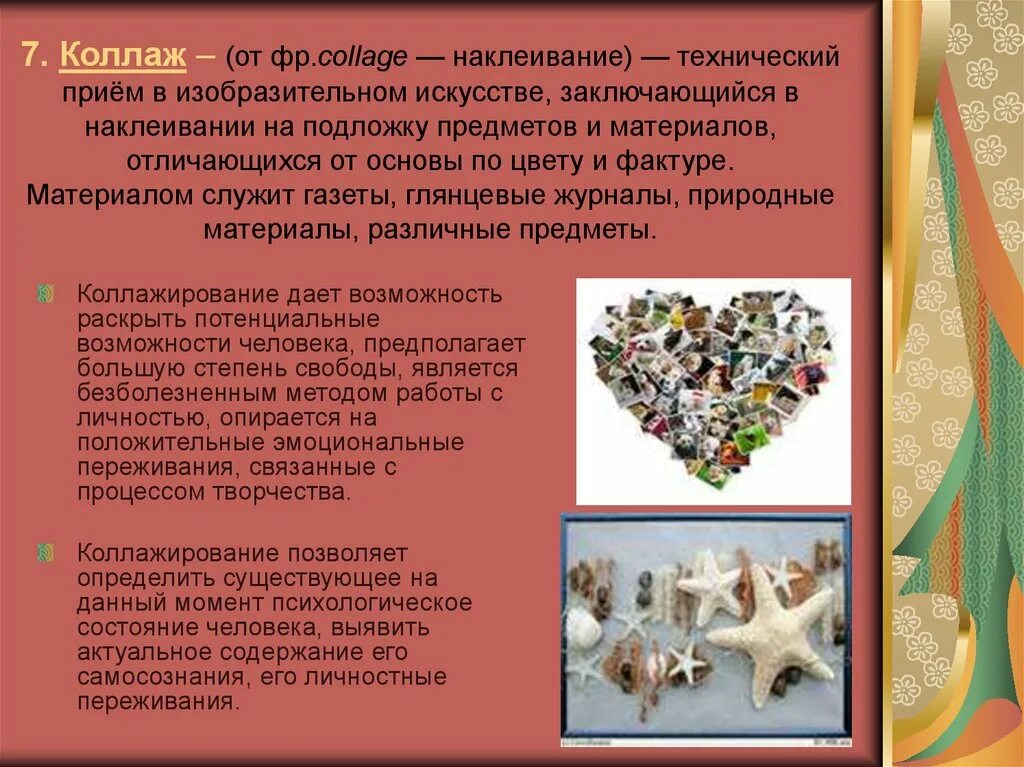 7. Коллаж – (от фр.collage — наклеивание) — технический приём в изобразительном искусстве, заключающийся в наклеивании на подложку предметов и материалов, отличающихся от основы по цвету и фактуре. Материалом служит газеты, глянцевые журналы, природные материалы, различные предметы.

Коллажирование дает возможность раскрыть потенциальные возможности человека, предполагает большую степень свободы, является безболезненным методом работы с личностью, опирается на положительные эмоциональные переживания, связанные с процессом творчества.

Коллажирование позволяет определить существующее на данный момент психологическое состояние человека, выявить актуальное содержание его самосознания, его личностные переживания.